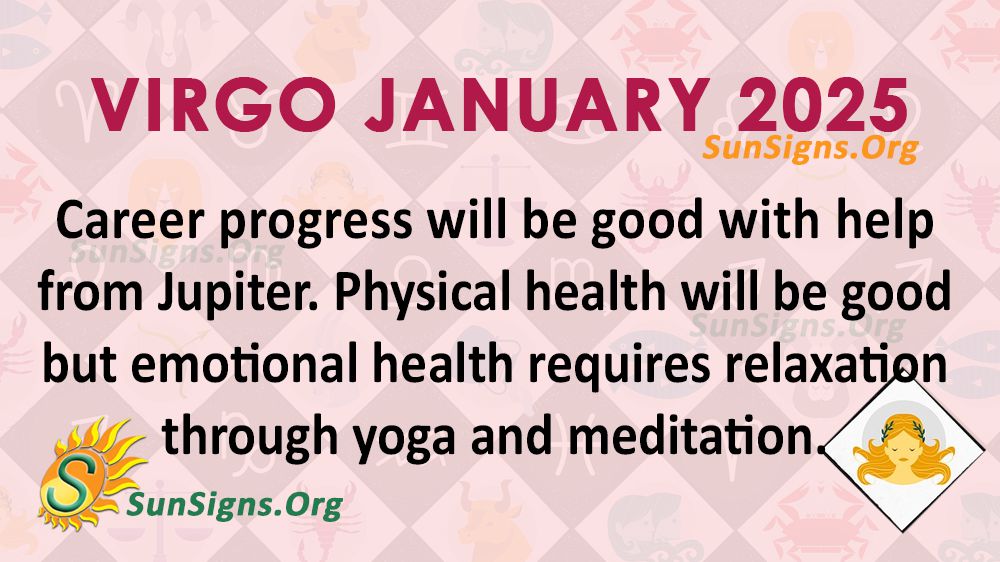 VIRGO JANUARY 2025
SunSigns.Org

Career progress will be good with help from Jupiter. Physical health will be good but emotional health requires relaxation through yoga and meditation.

SunSigns.Org
SunSigns.Org

S
SunSigns.Org